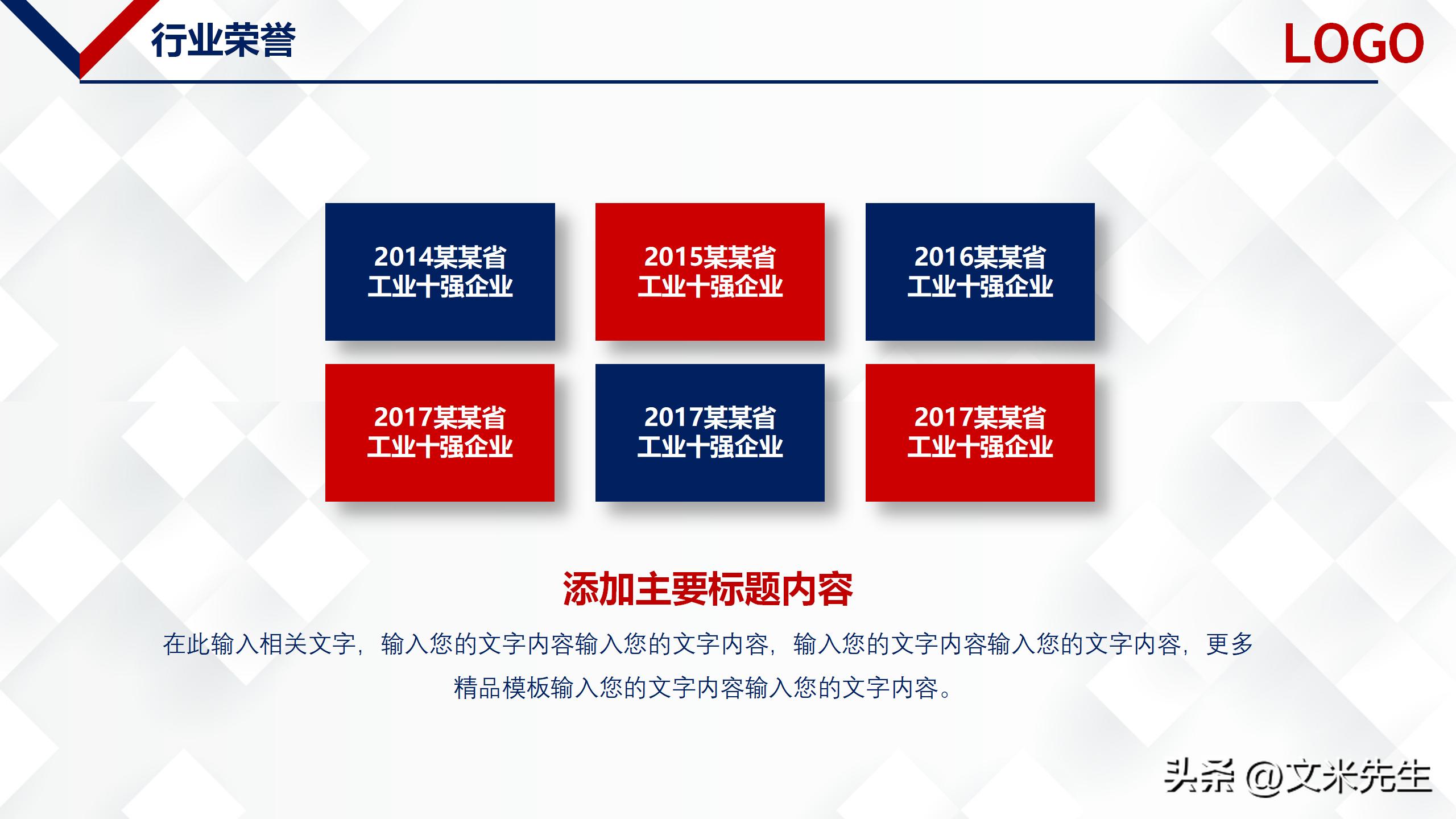 行业荣誉

LOGO

2014某某省
工业十强企业

2015某某省
工业十强企业

2016某某省
工业十强企业

2017某某省
工业十强企业

2017某某省
工业十强企业

2017某某省
工业十强企业

添加主要标题内容

在此输入相关文字，输入您的文字内容输入您的文字内容，输入您的文字内容输入您的文字内容，更多精品模板输入您的文字内容输入您的文字内容。

头条 @文米先生